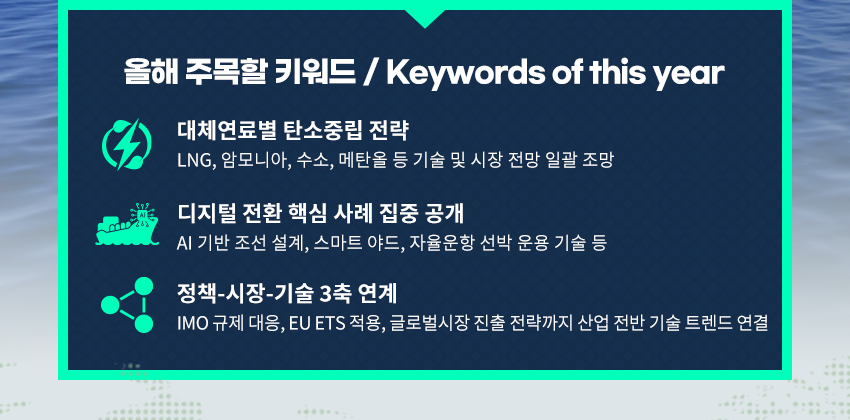 올해 주목할 키워드 / Keywords of this year

대체연료별 탄소중립 전략
LNG, 암모니아, 수소, 메탄올 등 기술 및 시장 전망 일괄 조망

AI

디지털 전환 핵심 사례 집중 공개
AI 기반 조선 설계, 스마트 야드, 자율운항 선박 운용 기술 등

정책-시장-기술 3축 연계
IMO 규제 대응, EU ETS 적용, 글로벌시장 진출 전략까지 산업 전반 기술 트렌드 연결